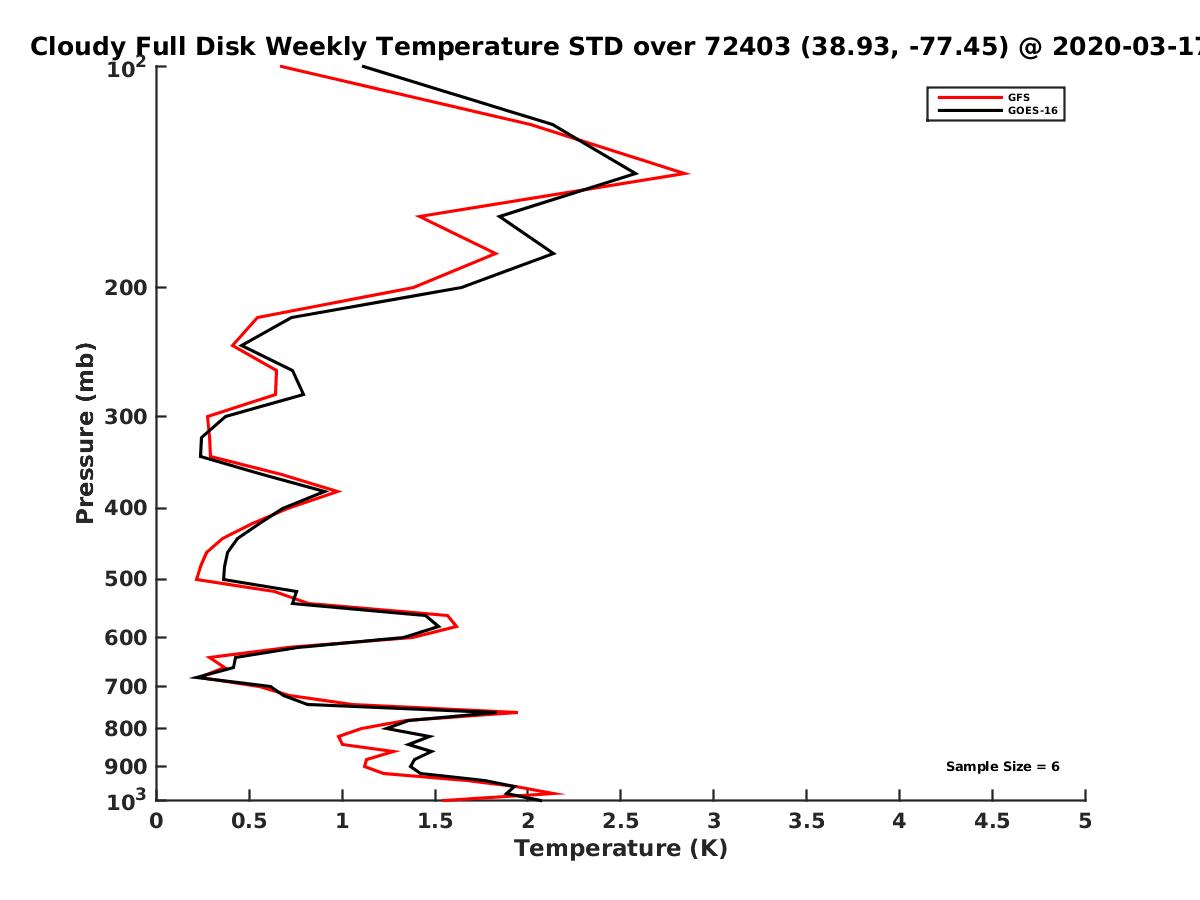 Cloudy Full Disk Weekly Temperature STD over 72403 (38.93, -77.45) @ 2020-03-17

GFS
GOES-16

Pressure (mb)

$10^2$
200
300
400
500
600
700
800
900
$10^3$

Sample Size = 6

0
0.5
1
1.5
2
2.5
3
3.5
4
4.5
5

Temperature (K)